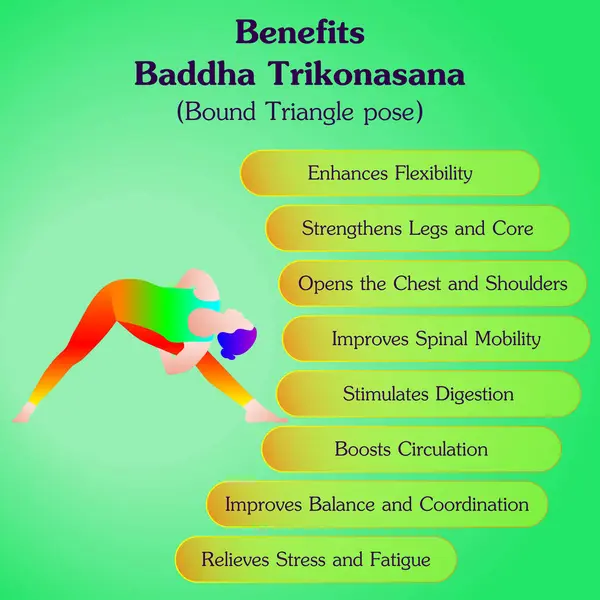 Benefits
Baddha Trikonasana
(Bound Triangle pose)

Enhances Flexibility

Strengthens Legs and Core

Opens the Chest and Shoulders

Improves Spinal Mobility

Stimulates Digestion

Boosts Circulation

Improves Balance and Coordination

Relieves Stress and Fatigue